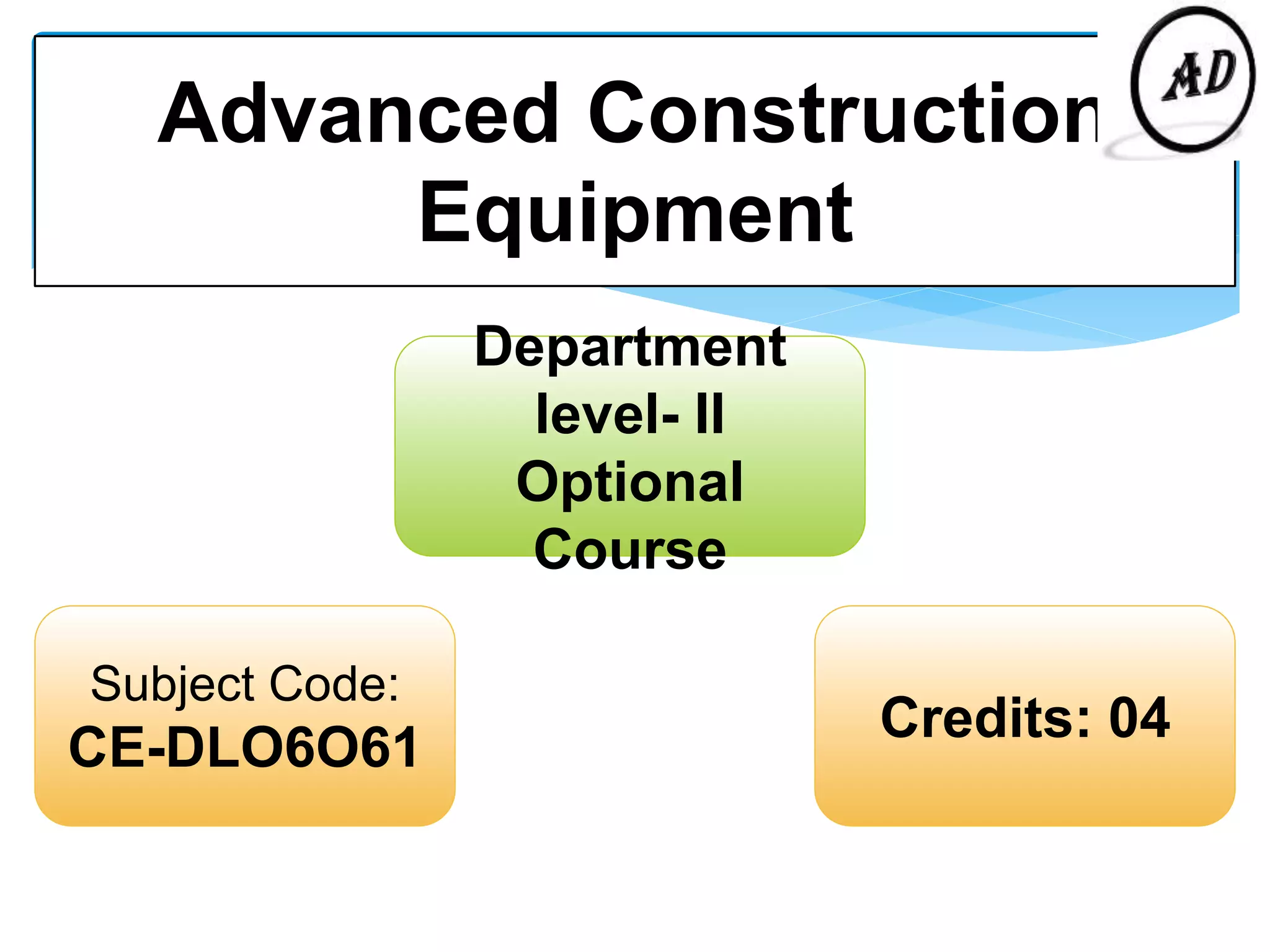 Advanced Construction Equipment

AD

Department level- II Optional Course

Subject Code:
CE-DLO6O61

Credits: 04